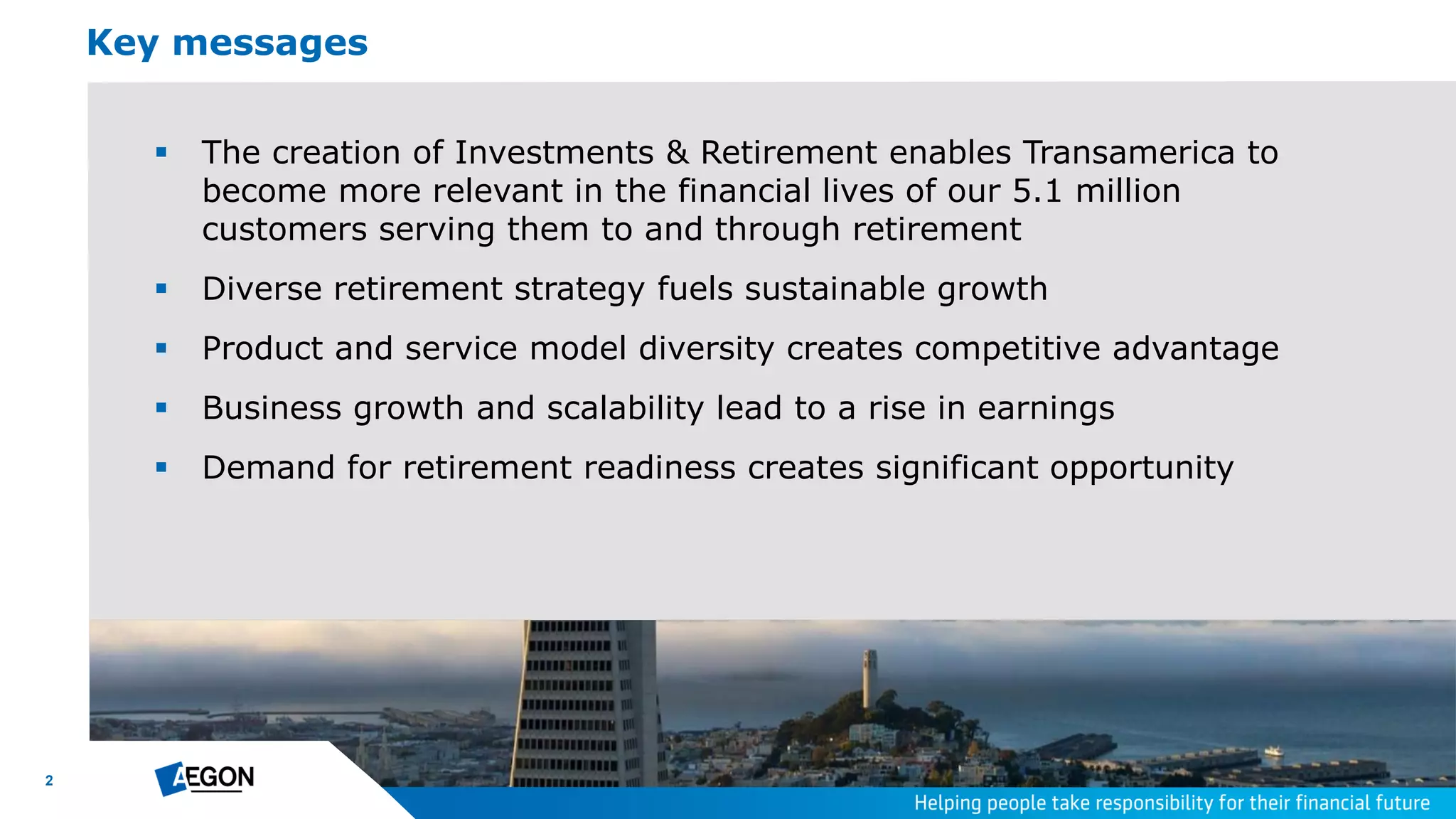 Key messages

▪ The creation of Investments & Retirement enables Transamerica to become more relevant in the financial lives of our 5.1 million customers serving them to and through retirement

▪ Diverse retirement strategy fuels sustainable growth

▪ Product and service model diversity creates competitive advantage

▪ Business growth and scalability lead to a rise in earnings

▪ Demand for retirement readiness creates significant opportunity

2

AEGON

Helping people take responsibility for their financial future